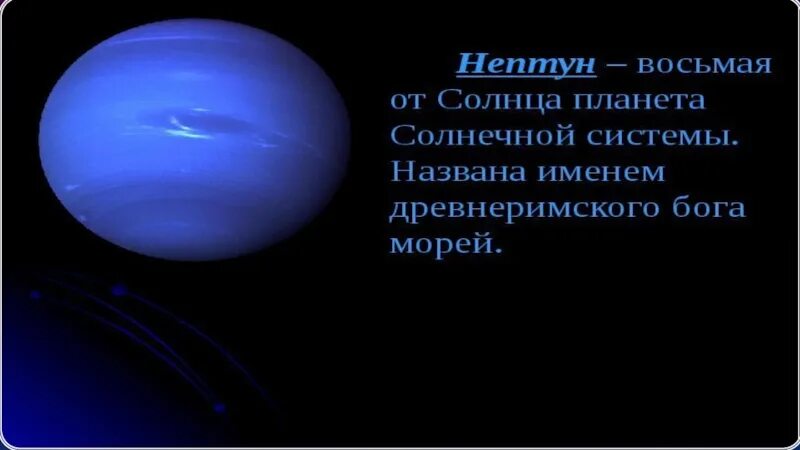 Нептун – восьмая от Солнца планета Солнечной системы. Названа именем древнеримского бога морей.